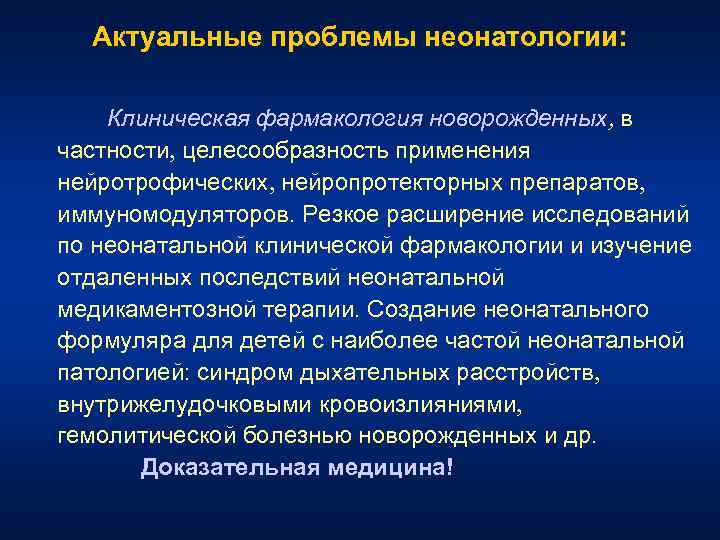 Актуальные проблемы неонатологии:

Клиническая фармакология новорожденных, в частности, целесообразность применения нейротрофических, нейропротекторных препаратов, иммуномодуляторов. Резкое расширение исследований по неонатальной клинической фармакологии и изучение отдаленных последствий неонатальной медикаментозной терапии. Создание неонатального формуляра для детей с наиболее частой неонатальной патологией: синдром дыхательных расстройств, внутрижелудочковыми кровоизлияниями, гемолитической болезнью новорожденных и др.

Доказательная медицина!